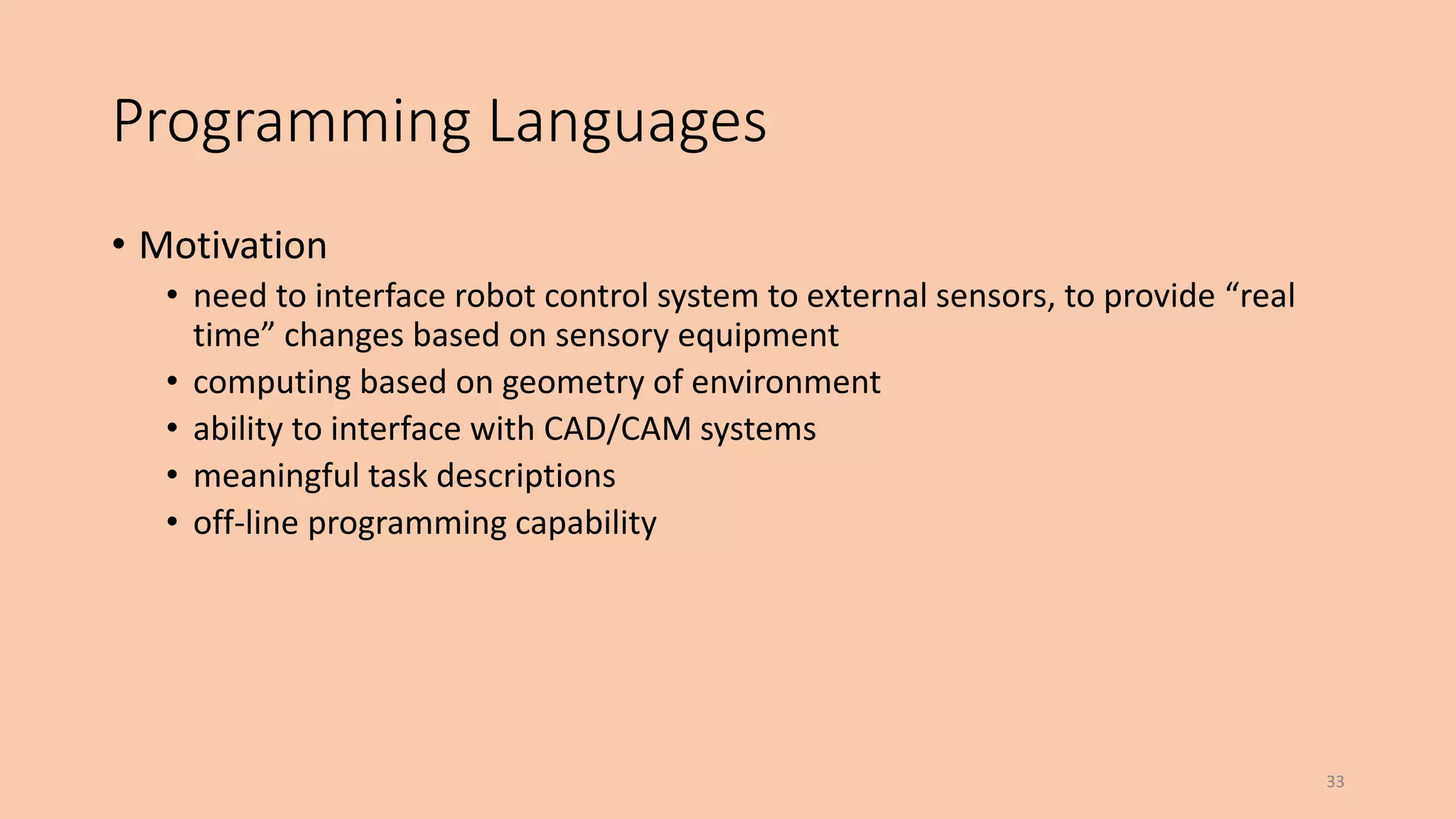 Programming Languages

• Motivation
  • need to interface robot control system to external sensors, to provide “real time” changes based on sensory equipment
  • computing based on geometry of environment
  • ability to interface with CAD/CAM systems
  • meaningful task descriptions
  • off-line programming capability

33